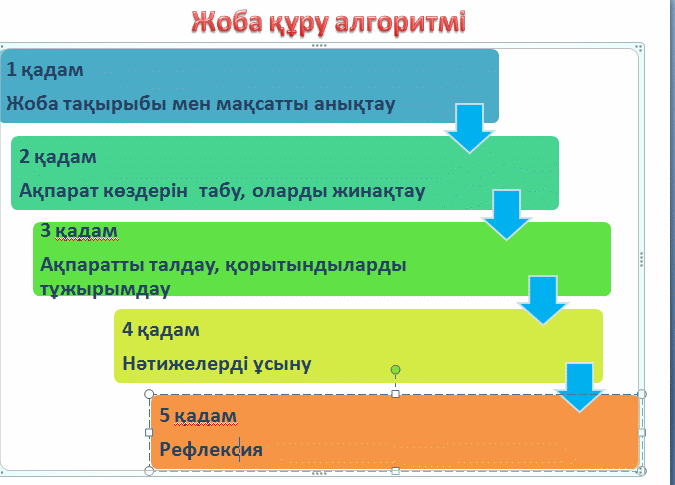 Жоба құру алгоритмі

1 қадам

Жоба тақырыбы мен мақсатты анықтау

2 қадам

Ақпарат көздерін табу, оларды жинақтау

3 қадам

Ақпаратты талдау, қорытындыларды тұжырымдау

4 қадам

Нәтижелерді ұсыну

5 қадам

Рефлексия